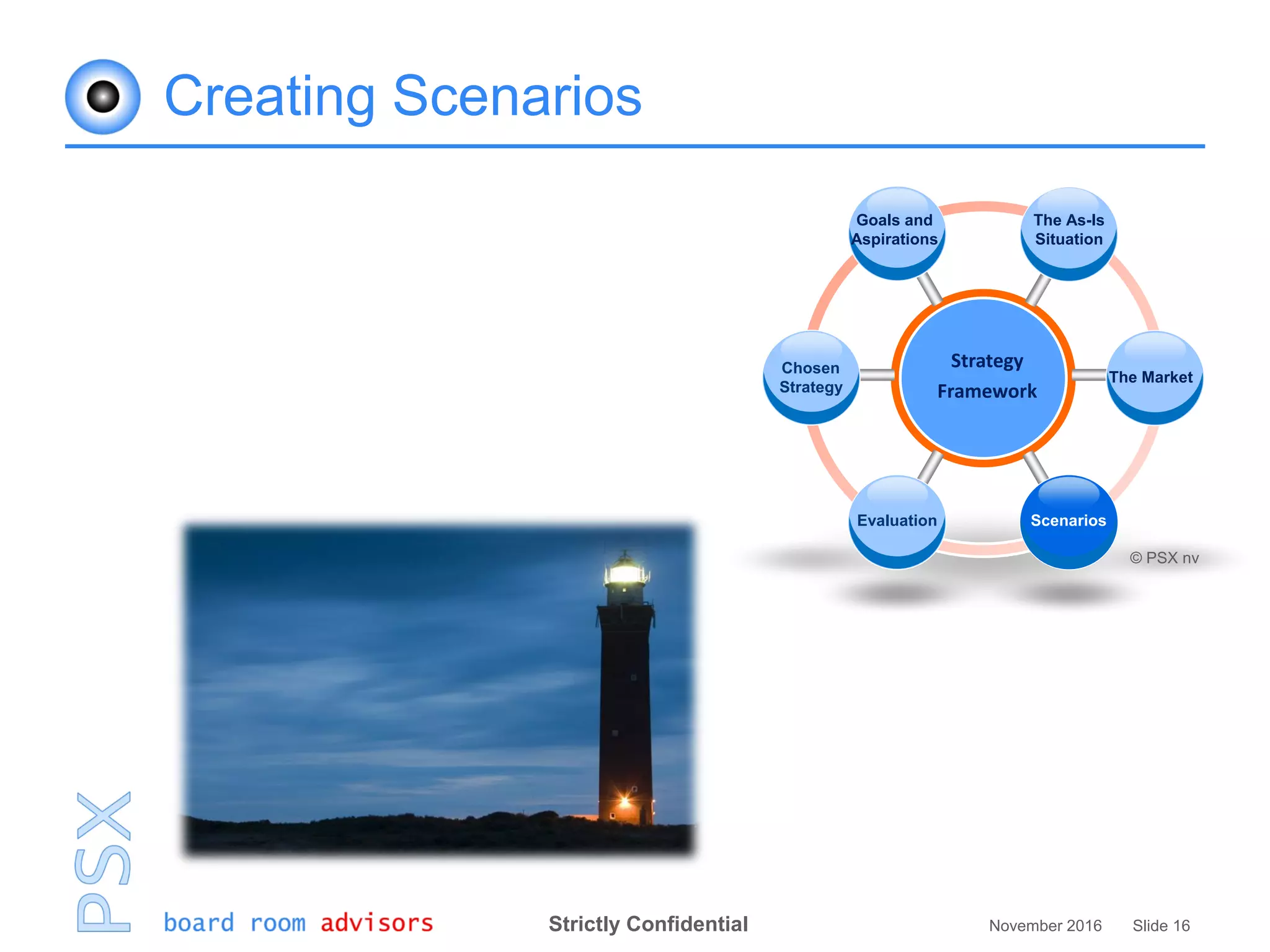 Creating Scenarios

Goals and Aspirations

The As-Is Situation

Chosen Strategy

Strategy Framework

The Market

Evaluation

Scenarios

© PSX nv

PSX

board room advisors

Strictly Confidential

November 2016

Slide 16